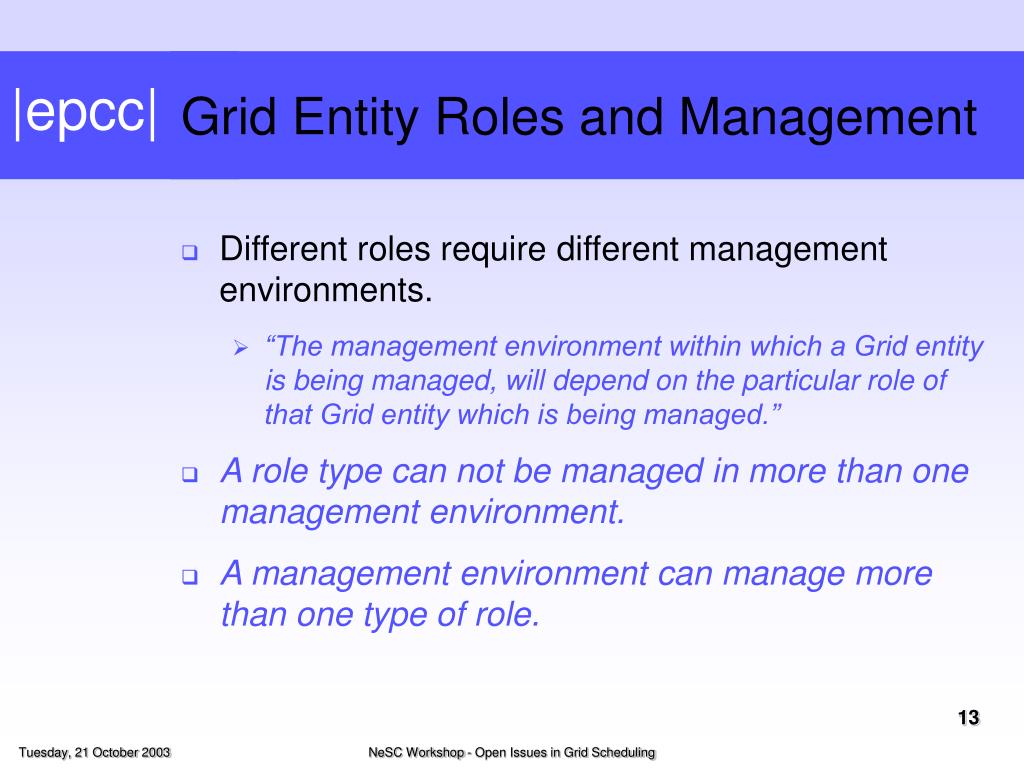 |epcc| Grid Entity Roles and Management

Different roles require different management environments.

“The management environment within which a Grid entity is being managed, will depend on the particular role of that Grid entity which is being managed.”

A role type can not be managed in more than one management environment.

A management environment can manage more than one type of role.

13

Tuesday, 21 October 2003

NeSC Workshop - Open Issues in Grid Scheduling